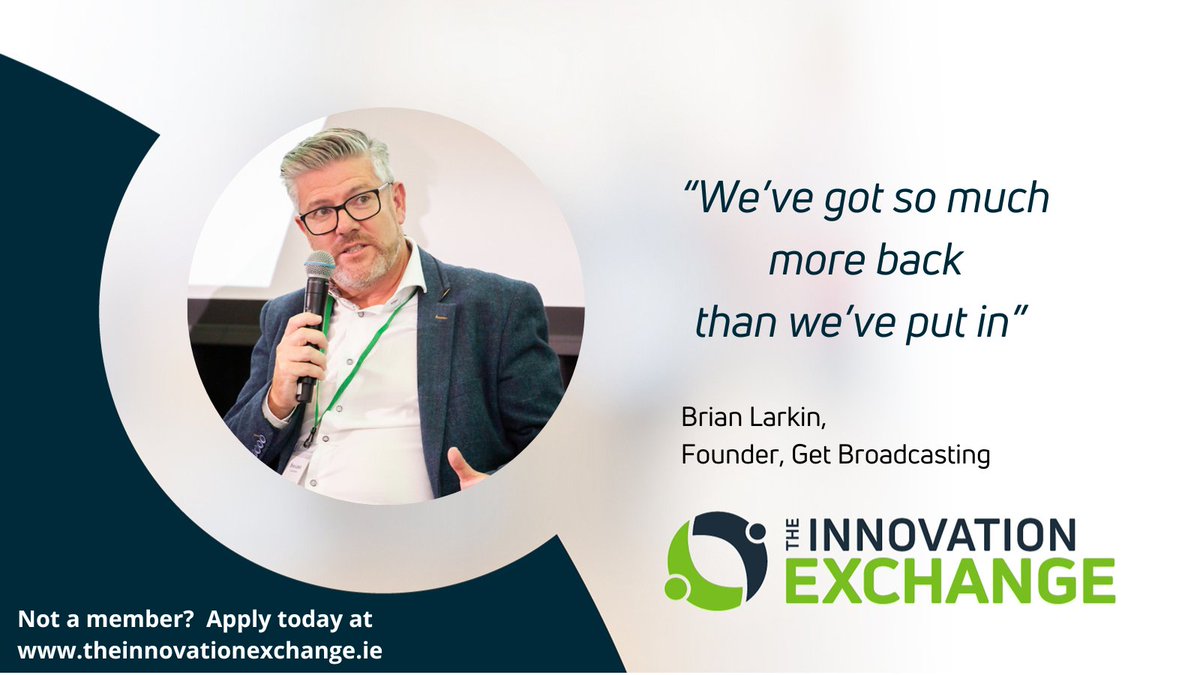 “We’ve got so much more back than we’ve put in”

Brian Larkin,
Founder, Get Broadcasting

THE INNOVATION EXCHANGE

Not a member? Apply today at
www.theinnovationexchange.ie